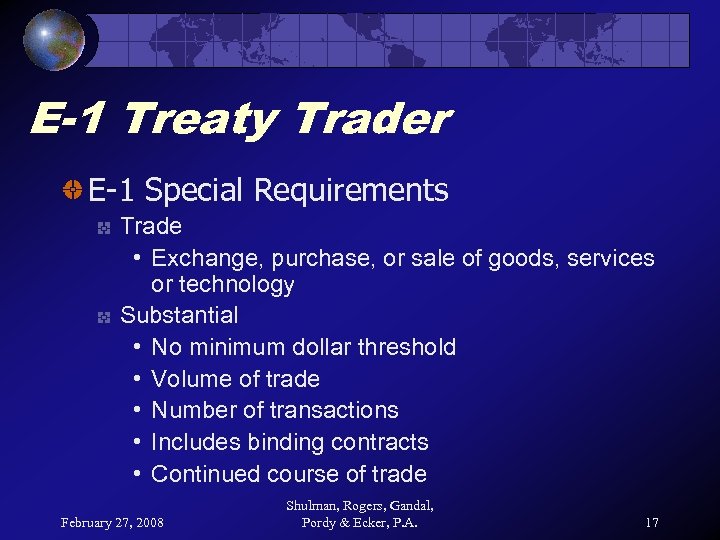 E-1 Treaty Trader

E-1 Special Requirements

Trade

• Exchange, purchase, or sale of goods, services or technology

Substantial

• No minimum dollar threshold
• Volume of trade
• Number of transactions
• Includes binding contracts
• Continued course of trade

February 27, 2008

Shulman, Rogers, Gandal, Pordy & Ecker, P.A.

17